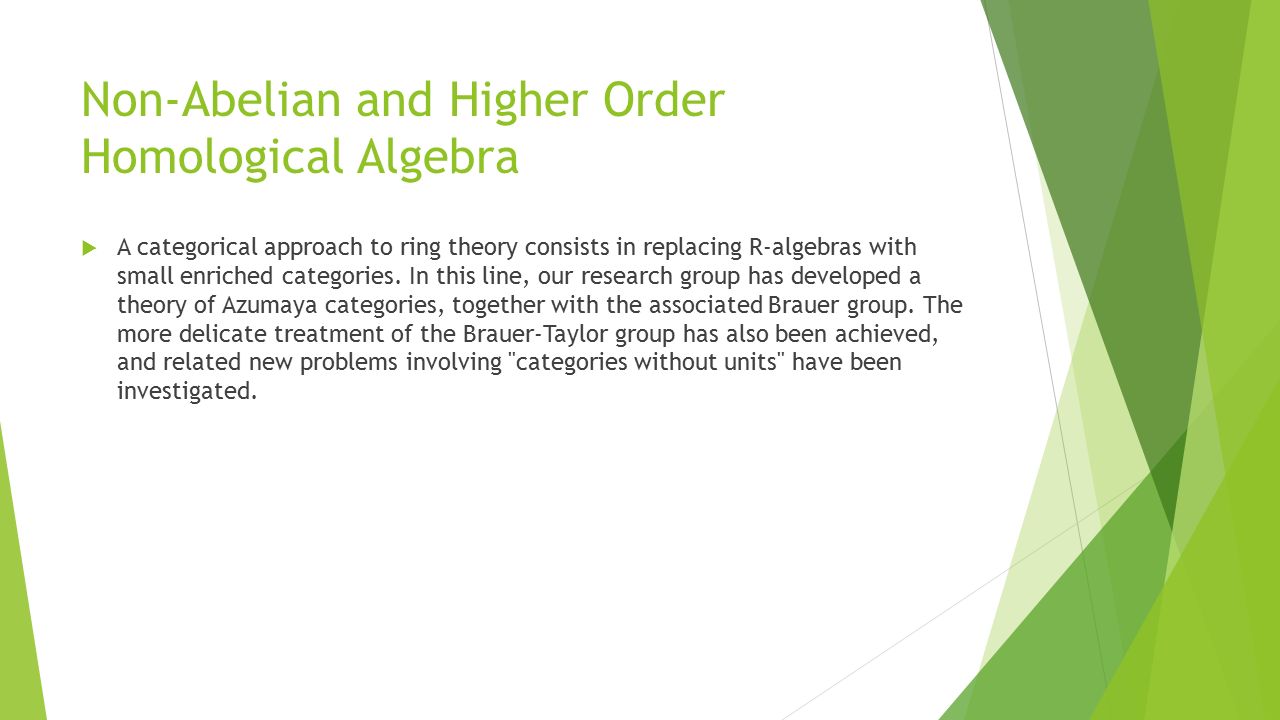 Non-Abelian and Higher Order Homological Algebra

A categorical approach to ring theory consists in replacing R-algebras with small enriched categories. In this line, our research group has developed a theory of Azumaya categories, together with the associated Brauer group. The more delicate treatment of the Brauer-Taylor group has also been achieved, and related new problems involving "categories without units" have been investigated.